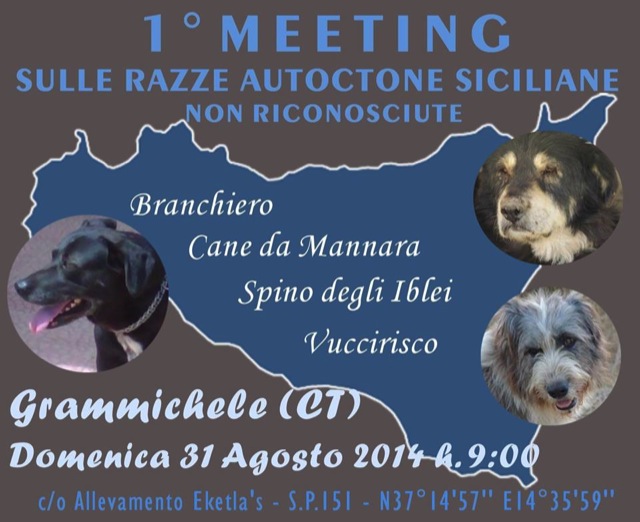 1° MEETING
SULLE RAZZE AUTOCTONE SICILIANE
NON RICONOSCIUTE

Branchiero
Cane da Mannara
Spino degli Iblei
Vuccirisco

Grammichele (CT)
Domenica 31 Agosto 2014 h.9:00
c/o Allevamento Eketla's - S.P.151 - N37°14'57'' E14°35'59''